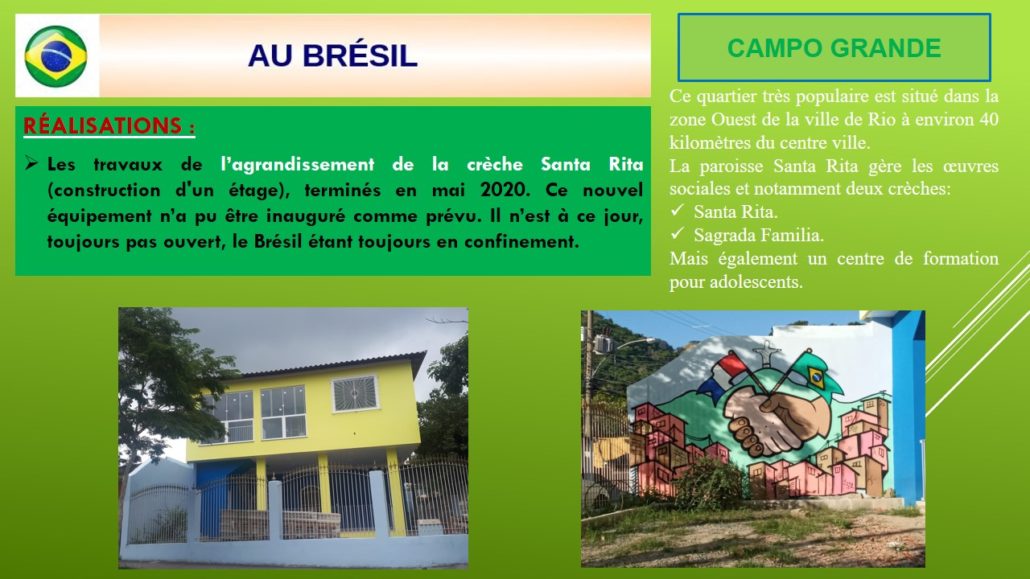 AU BRÉSIL

RÉALISATIONS :

➢ Les travaux de l'agrandissement de la crèche Santa Rita (construction d'un étage), terminés en mai 2020. Ce nouvel équipement n'a pu être inauguré comme prévu. Il n'est à ce jour, toujours pas ouvert, le Brésil étant toujours en confinement.

CAMPO GRANDE

Ce quartier très populaire est situé dans la zone Ouest de la ville de Rio à environ 40 kilomètres du centre ville.

La paroisse Santa Rita gère les œuvres sociales et notamment deux crèches:

✓ Santa Rita.

✓ Sagrada Familia.

Mais également un centre de formation pour adolescents.